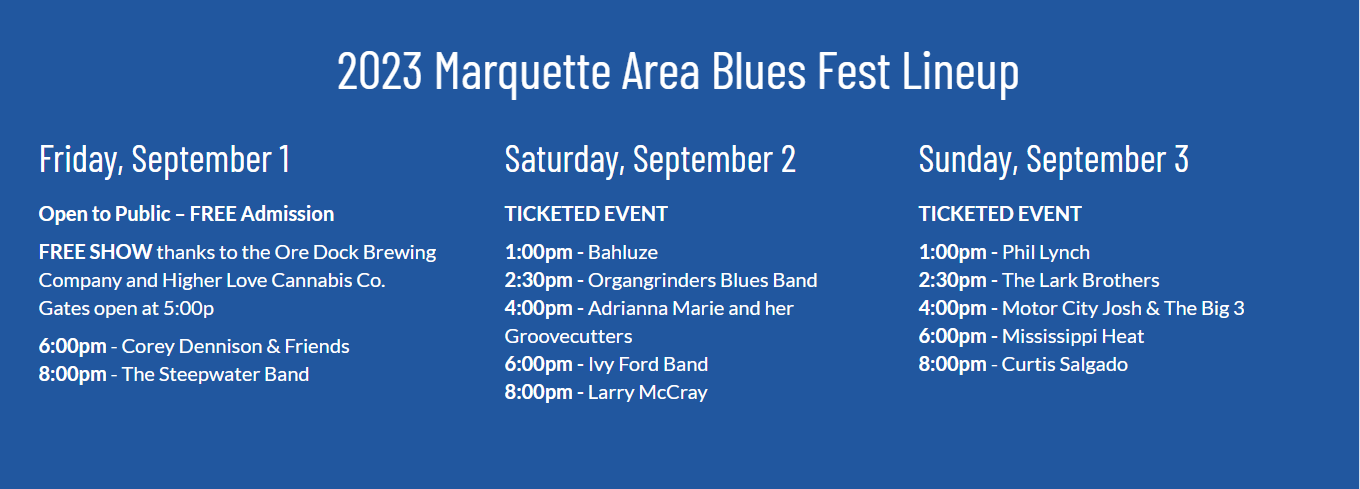 2023 Marquette Area Blues Fest Lineup

Friday, September 1

Open to Public – FREE Admission

FREE SHOW thanks to the Ore Dock Brewing Company and Higher Love Cannabis Co.
Gates open at 5:00p

6:00pm - Corey Dennison & Friends
8:00pm - The Steepwater Band

Saturday, September 2

TICKETED EVENT

1:00pm - Bahluze
2:30pm - Organgrinders Blues Band
4:00pm - Adrianna Marie and her Groovecutters
6:00pm - Ivy Ford Band
8:00pm - Larry McCray

Sunday, September 3

TICKETED EVENT

1:00pm - Phil Lynch
2:30pm - The Lark Brothers
4:00pm - Motor City Josh & The Big 3
6:00pm - Mississippi Heat
8:00pm - Curtis Salgado